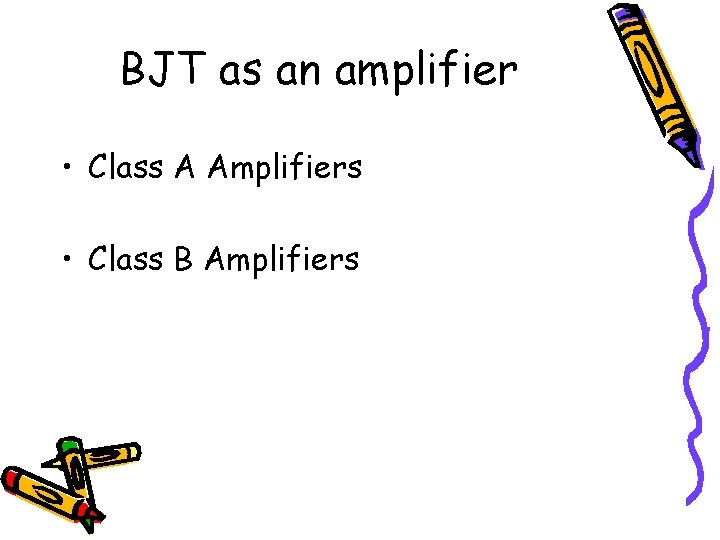 BJT as an amplifier

• Class A Amplifiers

• Class B Amplifiers